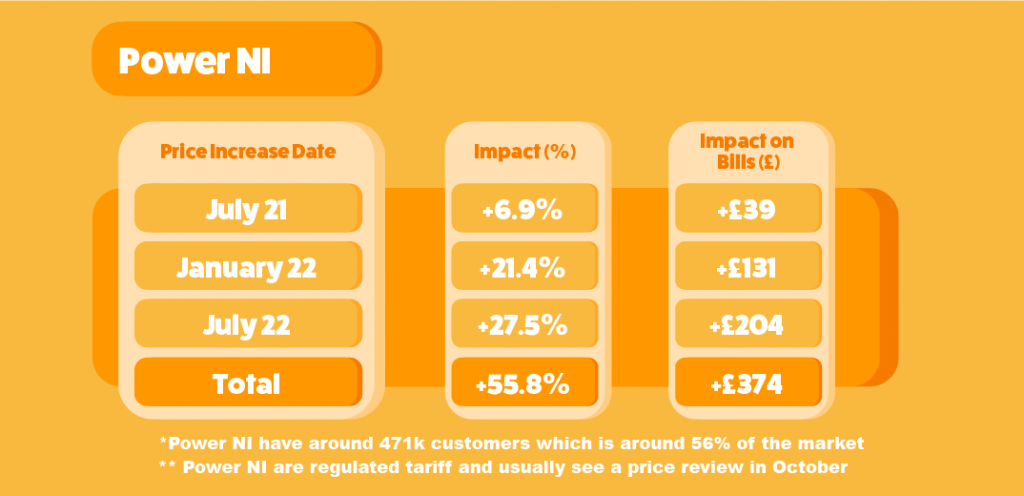 Power NI

| Price Increase Date | Impact (%) | Impact on Bills (£) |
|---|---|---|
| July 21 | +6.9% | +£39 |
| January 22 | +21.4% | +£131 |
| July 22 | +27.5% | +£204 |
| Total | +55.8% | +£374 |

*Power NI have around 471k customers which is around 56% of the market
** Power NI are regulated tariff and usually see a price review in October